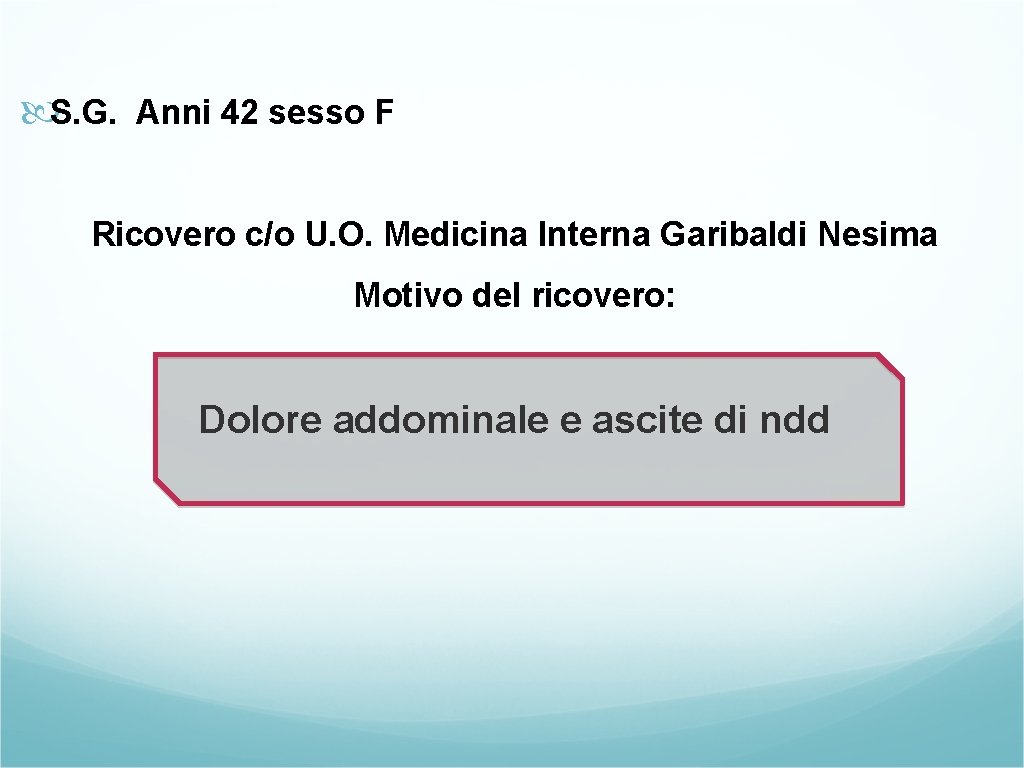 S.G. Anni 42 sesso F

Ricovero c/o U.O. Medicina Interna Garibaldi Nesima

Motivo del ricovero:

Dolore addominale e ascite di ndd